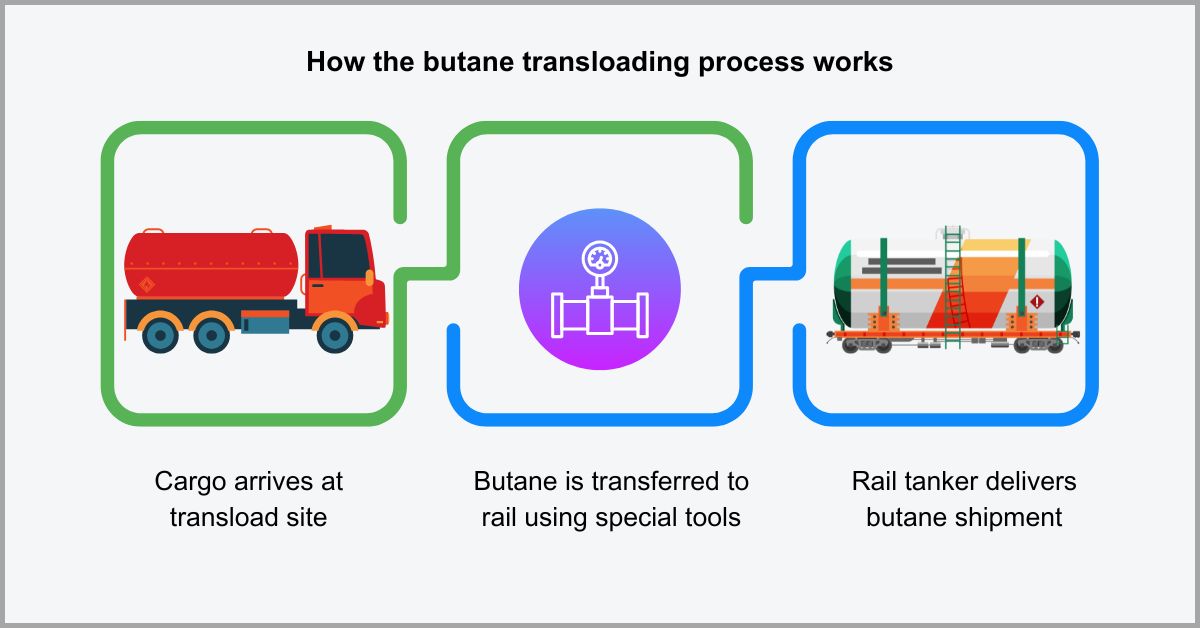 How the butane transloading process works

Cargo arrives at transload site

Butane is transferred to rail using special tools

Rail tanker delivers butane shipment